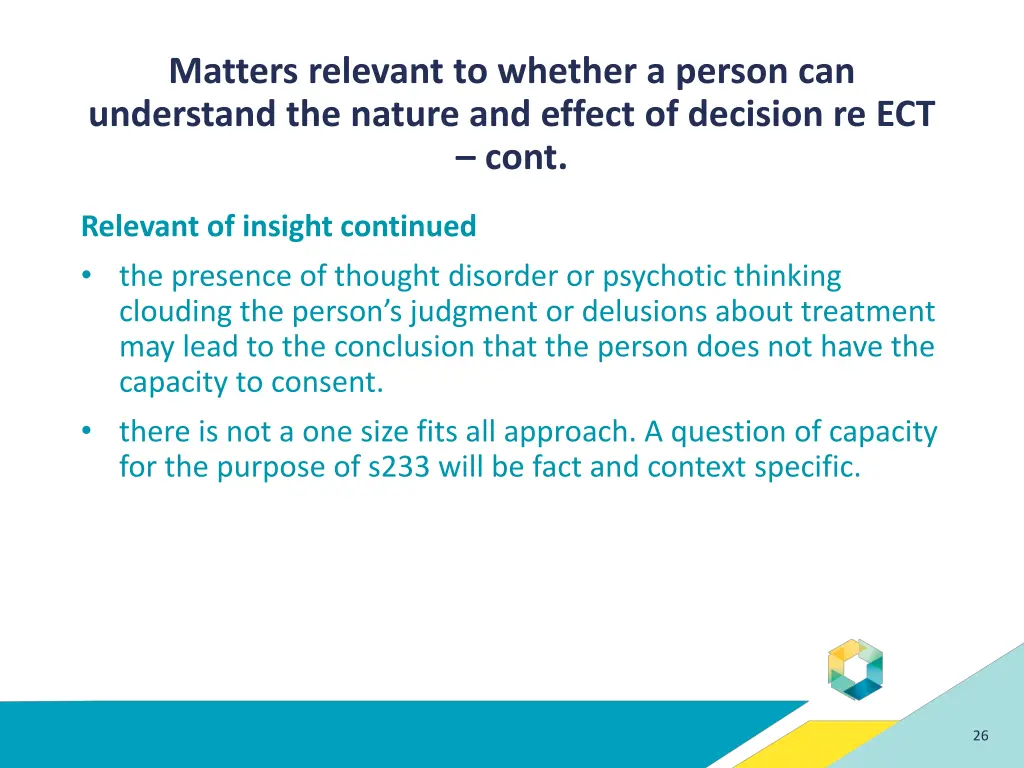 Matters relevant to whether a person can understand the nature and effect of decision re ECT – cont.

Relevant of insight continued

• the presence of thought disorder or psychotic thinking clouding the person's judgment or delusions about treatment may lead to the conclusion that the person does not have the capacity to consent.

• there is not a one size fits all approach. A question of capacity for the purpose of s233 will be fact and context specific.

26